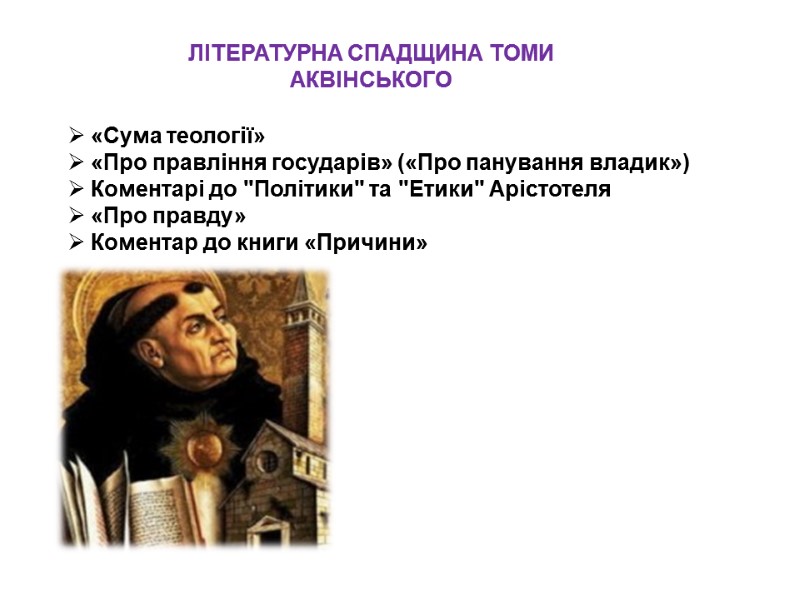 ЛІТЕРАТУРНА СПАДЩИНА ТОМИ АКВІНСЬКОГО

➢ «Сума теології»
➢ «Про правління государів» («Про панування владик»)
➢ Коментарі до "Політики" та "Етики" Арістотеля
➢ «Про правду»
➢ Коментар до книги «Причини»